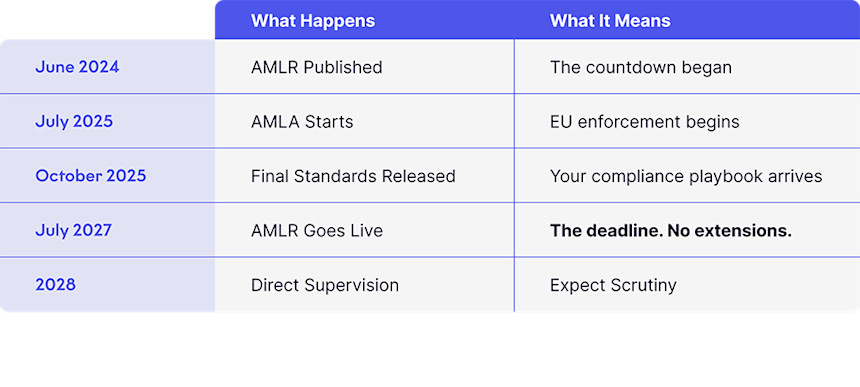 | | What Happens | What It Means |
|---|---|---|
| June 2024 | AMLR Published | The countdown began |
| July 2025 | AMLA Starts | EU enforcement begins |
| October 2025 | Final Standards Released | Your compliance playbook arrives |
| July 2027 | AMLR Goes Live | **The deadline. No extensions.** |
| 2028 | Direct Supervision | Expect Scrutiny |